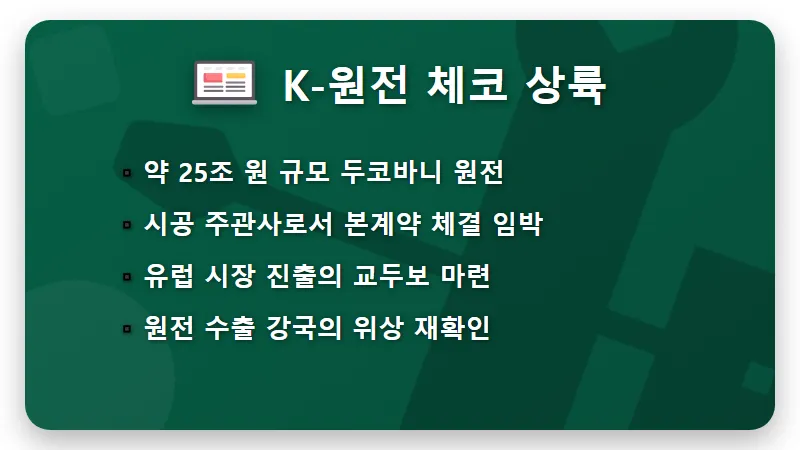 K-원전 체코 상륙

▪ 약 25조 원 규모 두코바니 원전

▪ 시공 주관사로서 본계약 체결 임박

▪ 유럽 시장 진출의 교두보 마련

▪ 원전 수출 강국의 위상 재확인